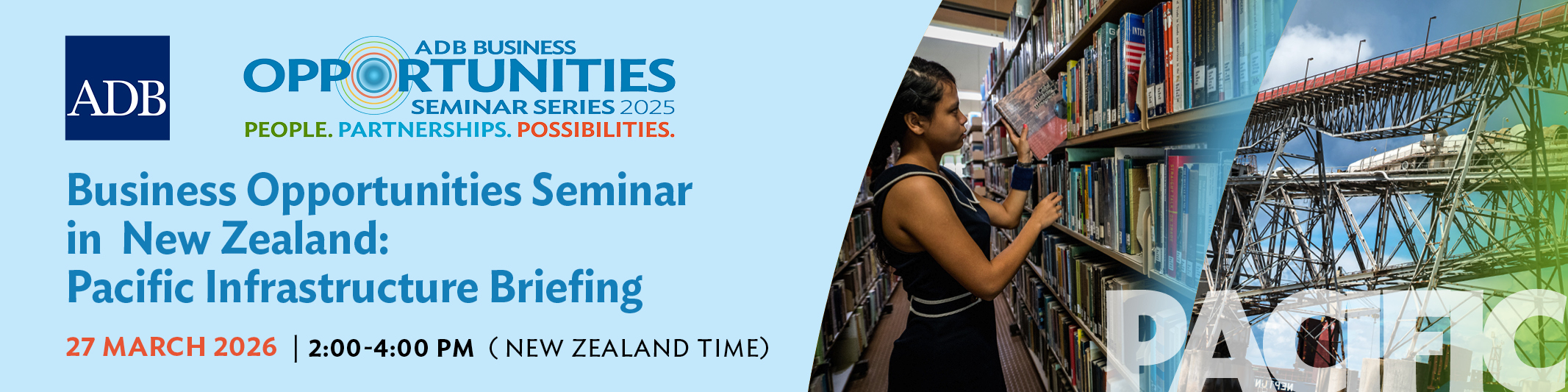 ADB

ADB BUSINESS
OPPORTUNITIES
SEMINAR SERIES 2025
PEOPLE. PARTNERSHIPS. POSSIBILITIES.

Business Opportunities Seminar in New Zealand: Pacific Infrastructure Briefing

27 MARCH 2026 | 2:00-4:00 PM ( NEW ZEALAND TIME)

PACIFIC